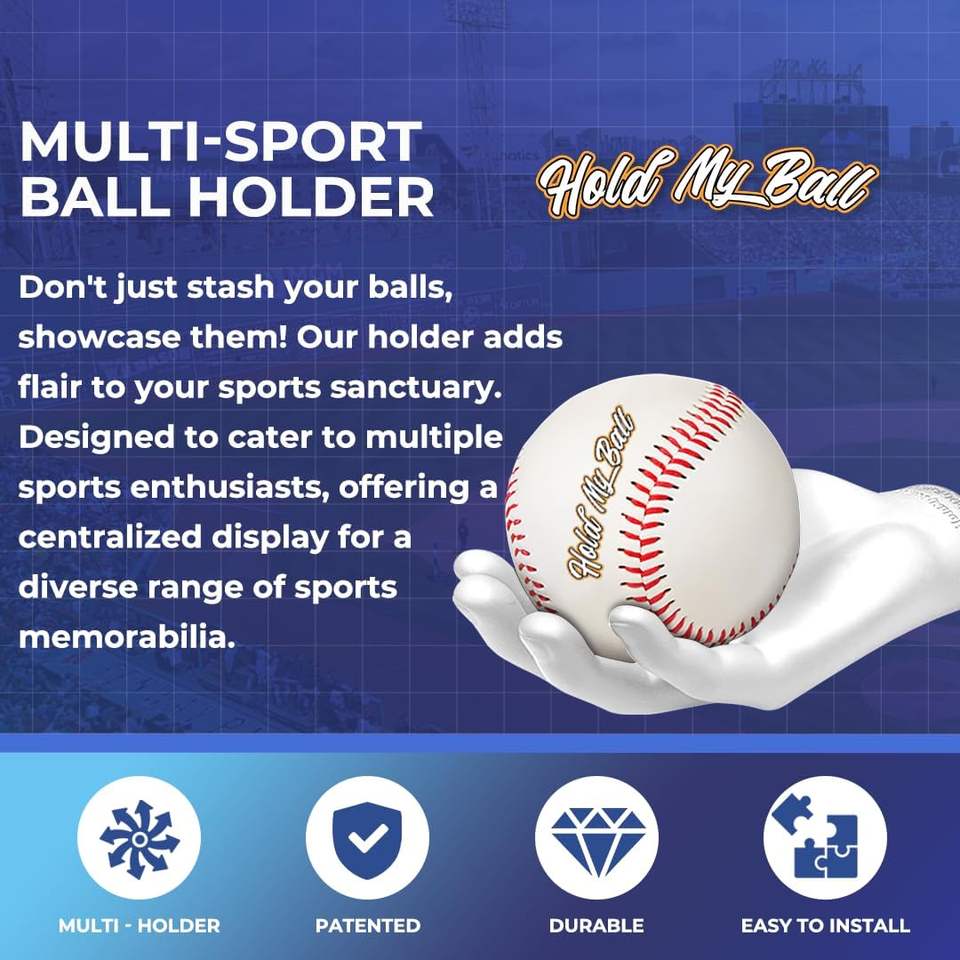 MULTI-SPORT BALL HOLDER

Hold My Ball

Don't just stash your balls, showcase them! Our holder adds flair to your sports sanctuary. Designed to cater to multiple sports enthusiasts, offering a centralized display for a diverse range of sports memorabilia.

Hold My Ball

MULTI - HOLDER

PATENTED

DURABLE

EASY TO INSTALL